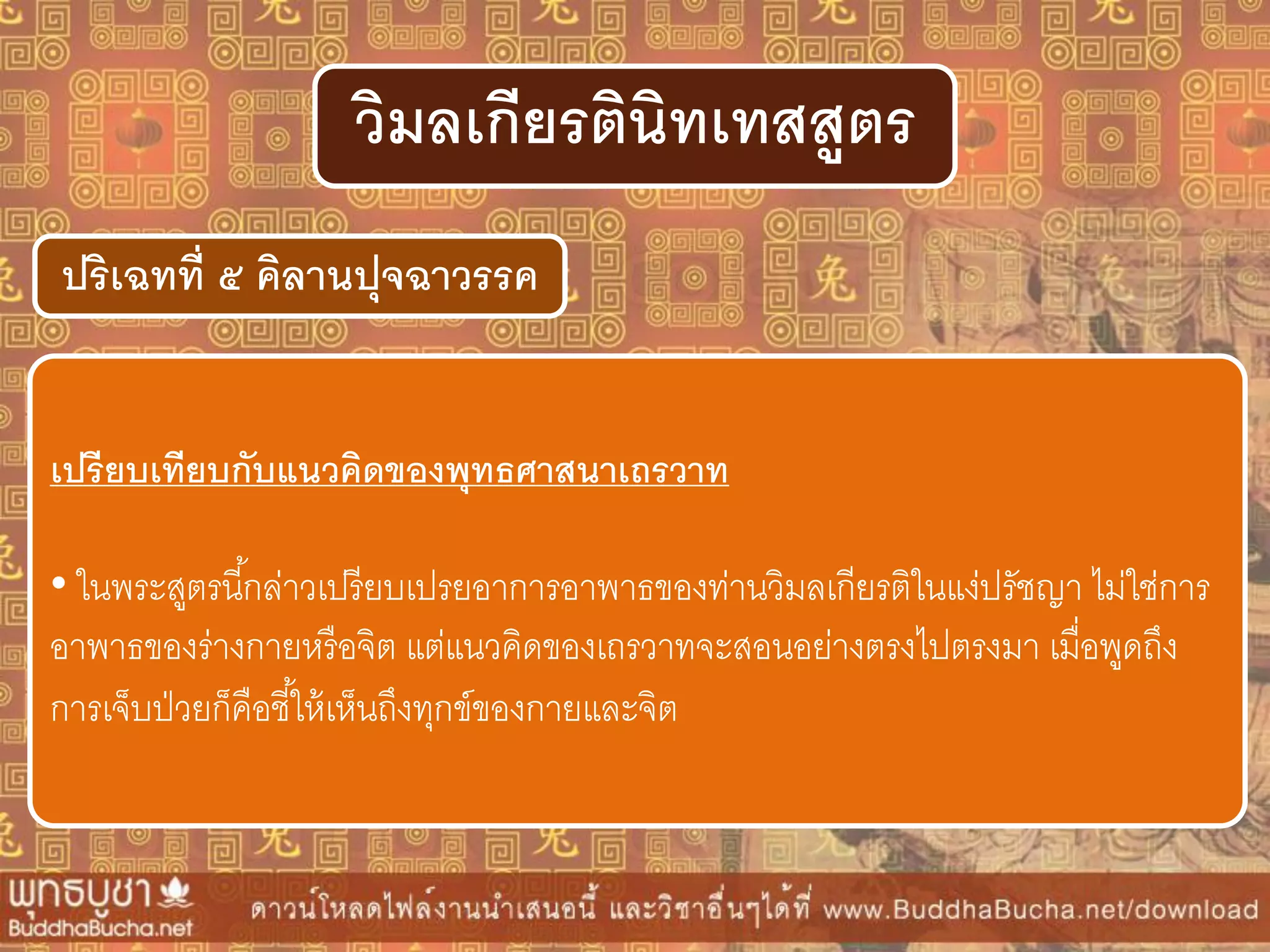 วิมลเกียรตินิทเทสสูตร

ปริเฉทที่ ๕ คิลานปุจฉาวรรค

เปรียบเทียบกับแนวคิดของพุทธศาสนาเถรวาท

• ในพระสูตรนี้กล่าวเปรียบเปรยอาการอาพาธของท่านวิมลเกียรติในแง่ปรัชญา ไม่ใช่การอาพาธของร่างกายหรือจิต แต่แนวคิดของเถรวาทจะสอนอย่างตรงไปตรงมา เมื่อพูดถึงการเจ็บป่วยก็คือชี้ให้เห็นถึงทุกข์ของกายและจิต

พุทธบูชา
BuddhaBucha.net

ดาวน์โหลดไฟล์งานนำเสนอนี้ และวิชาอื่นๆได้ที่ www.BuddhaBucha.net/download